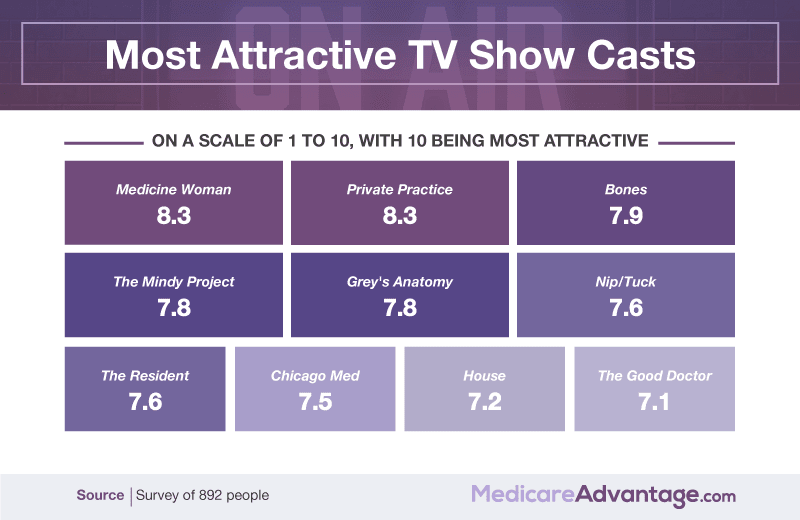 ON AIR

Most Attractive TV Show Casts

ON A SCALE OF 1 TO 10, WITH 10 BEING MOST ATTRACTIVE

Medicine Woman
8.3

Private Practice
8.3

Bones
7.9

The Mindy Project
7.8

Grey's Anatomy
7.8

Nip/Tuck
7.6

The Resident
7.6

Chicago Med
7.5

House
7.2

The Good Doctor
7.1

Source | Survey of 892 people

MedicareAdvantage.com